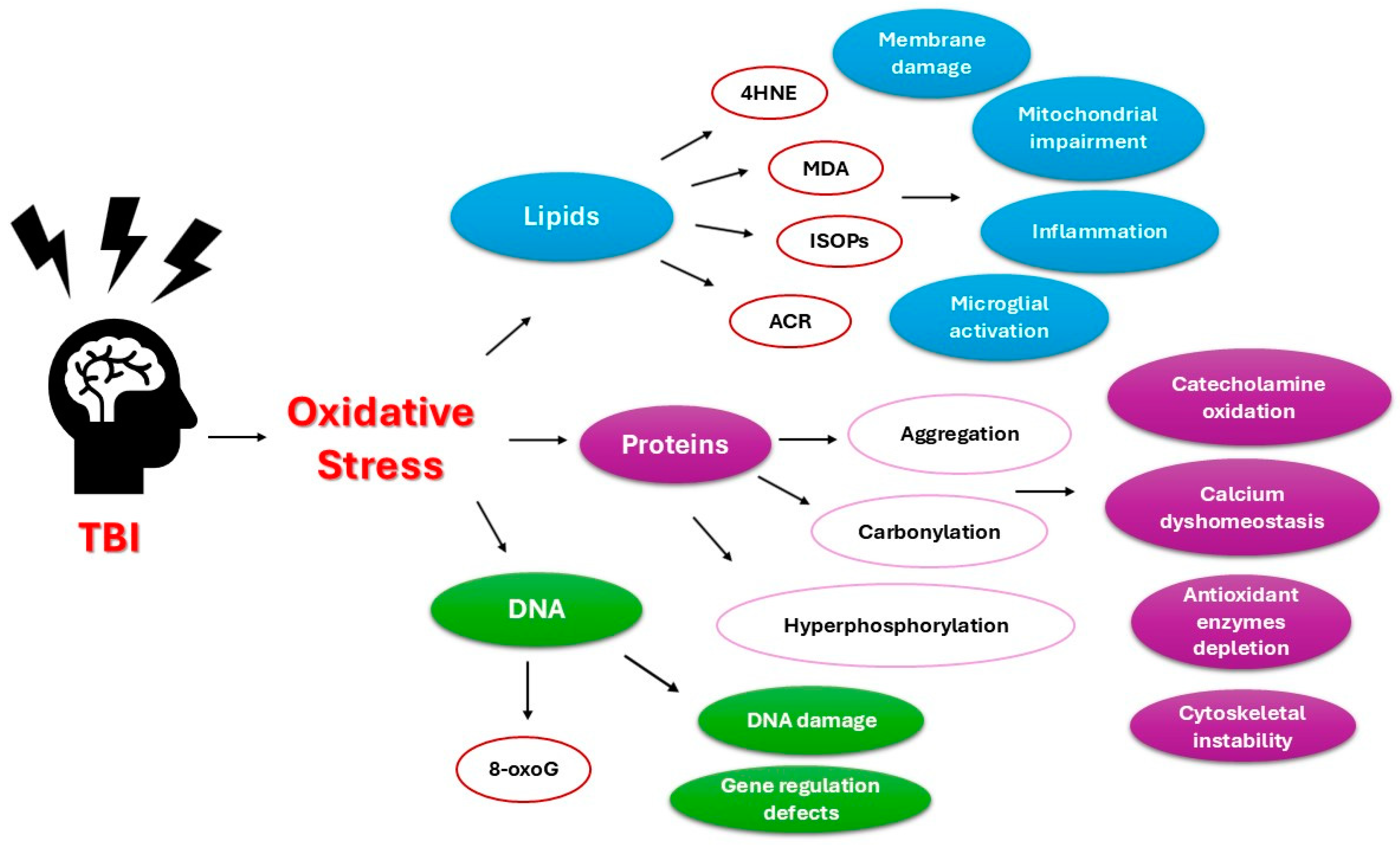 TBI

Oxidative Stress

Lipids

4HNE

MDA

ISOPs

ACR

Membrane damage

Mitochondrial impairment

Inflammation

Microglial activation

Proteins

Aggregation

Carbonylation

Hyperphosphorylation

Catecholamine oxidation

Calcium dyshomeostasis

Antioxidant enzymes depletion

Cytoskeletal instability

DNA

8-oxoG

DNA damage

Gene regulation defects